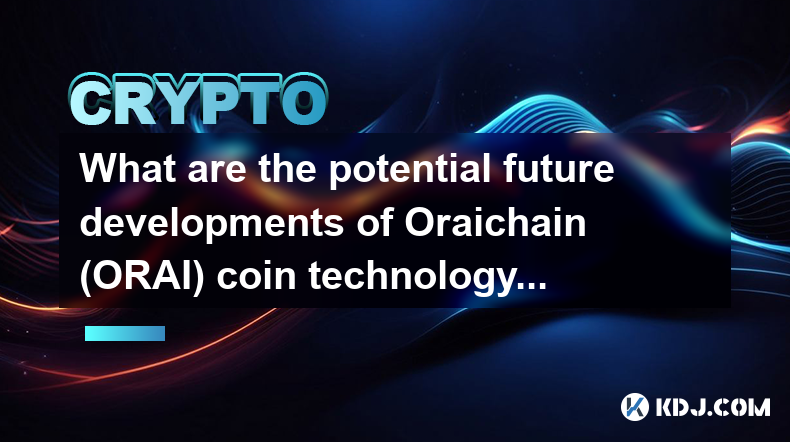 CRYPTO

What are the potential future developments of Oraichain (ORAI) coin technology...

KDJ.COM